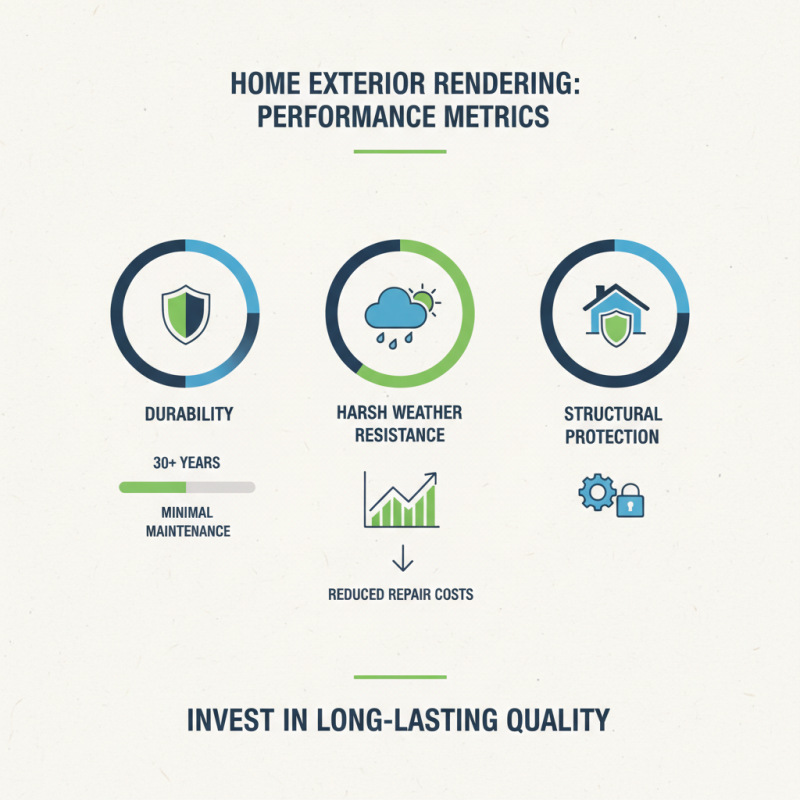 HOME EXTERIOR RENDERING: PERFORMANCE METRICS

DURABILITY

30+ YEARS

MINIMAL MAINTENANCE

HARSH WEATHER RESISTANCE

REDUCED REPAIR COSTS

STRUCTURAL PROTECTION

INVEST IN LONG-LASTING QUALITY